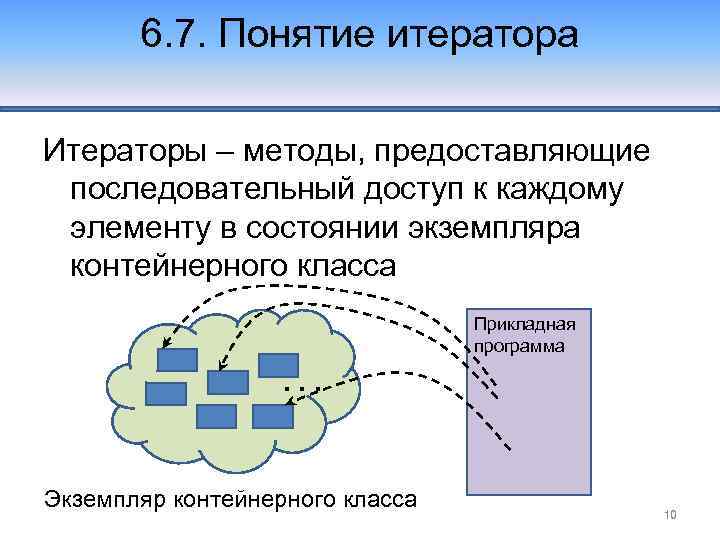 6.7. Понятие итератора

Итераторы – методы, предоставляющие последовательный доступ к каждому элементу в состоянии экземпляра контейнерного класса

Прикладная программа

Экземпляр контейнерного класса

10